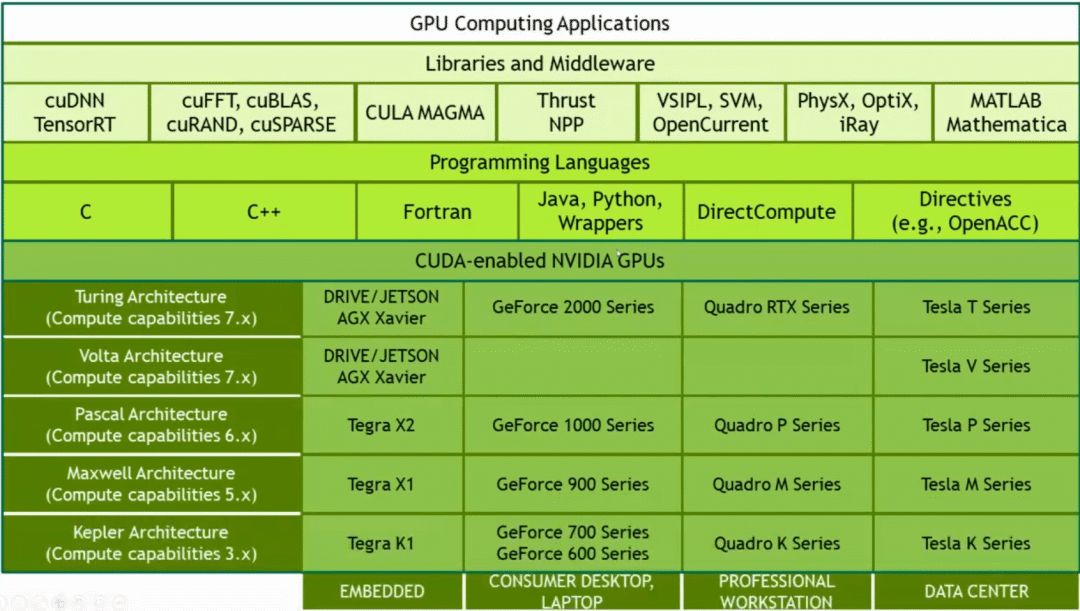 GPU Computing Applications

Libraries and Middleware

| cuDNN TensorRT | cuFFT, cuBLAS, cuRAND, cuSPARSE | CULA MAGMA | Thrust NPP | VSIPL, SVM, OpenCurrent | PhysX, OptiX, iRay | MATLAB Mathematica |
|---|---|---|---|---|---|---|

Programming Languages

| C | C++ | Fortran | Java, Python, Wrappers | DirectCompute | Directives (e.g., OpenACC) |
|---|---|---|---|---|---|

CUDA-enabled NVIDIA GPUs

| | | | | |
|---|---|---|---|---|
| Turing Architecture (Compute capabilities 7.x) | DRIVE/JETSON AGX Xavier | GeForce 2000 Series | Quadro RTX Series | Tesla T Series |
| Volta Architecture (Compute capabilities 7.x) | DRIVE/JETSON AGX Xavier | | | Tesla V Series |
| Pascal Architecture (Compute capabilities 6.x) | Tegra X2 | GeForce 1000 Series | Quadro P Series | Tesla P Series |
| Maxwell Architecture (Compute capabilities 5.x) | Tegra X1 | GeForce 900 Series | Quadro M Series | Tesla M Series |
| Kepler Architecture (Compute capabilities 3.x) | Tegra K1 | GeForce 700 Series GeForce 600 Series | Quadro K Series | Tesla K Series |
| | EMBEDDED | CONSUMER DESKTOP, LAPTOP | PROFESSIONAL WORKSTATION | DATA CENTER |